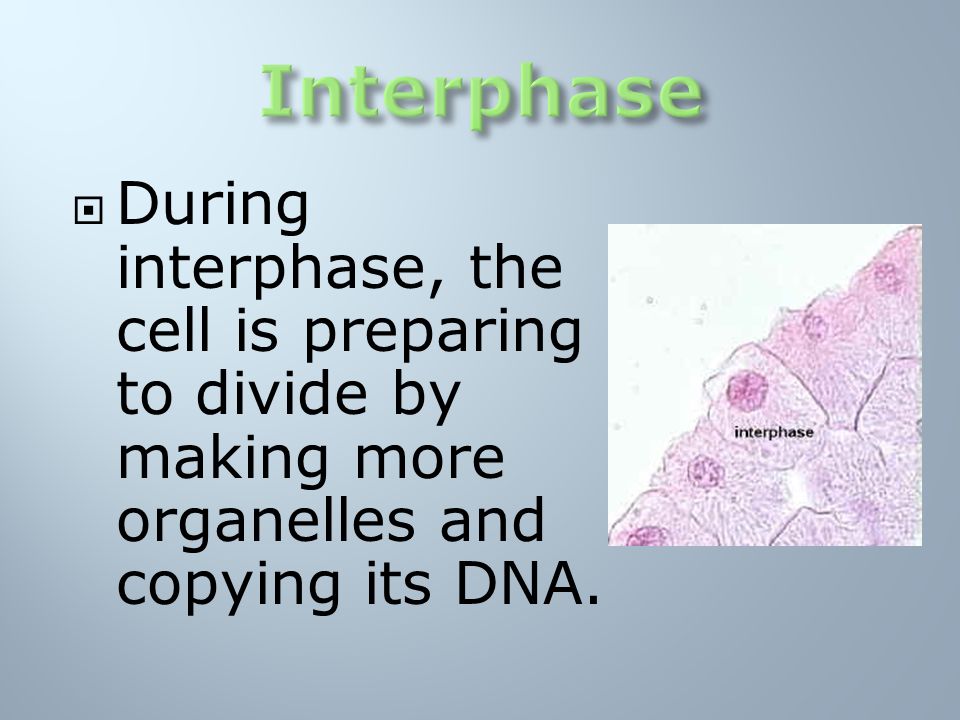 Interphase

During interphase, the cell is preparing to divide by making more organelles and copying its DNA.

interphase